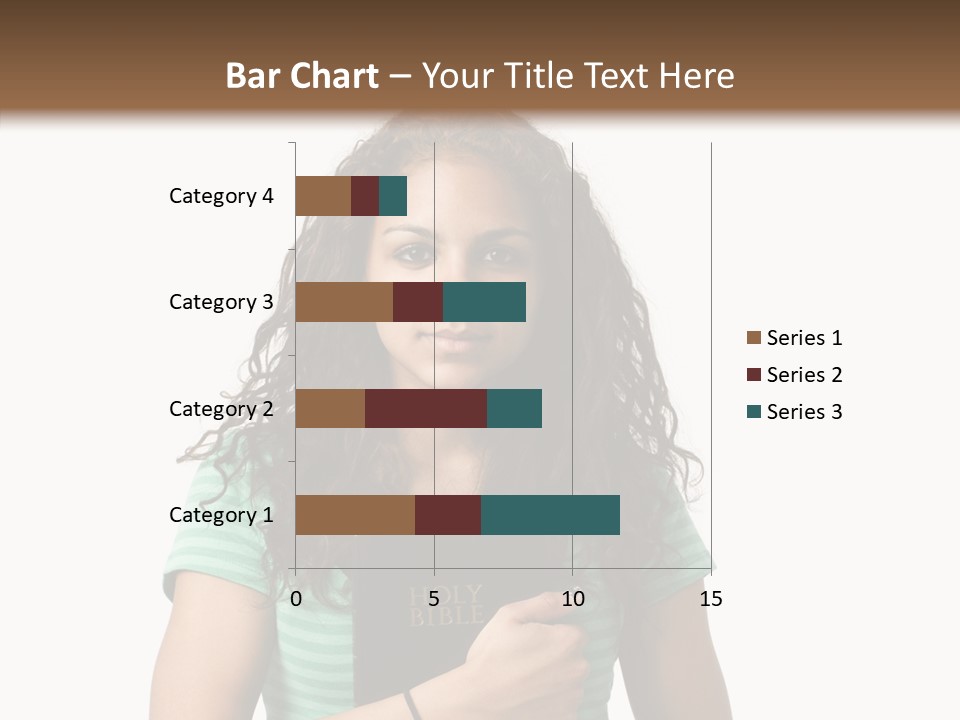 Bar Chart – Your Title Text Here

Category 4
Category 3
Category 2
Category 1

0
5
10
15

Series 1
Series 2
Series 3

HOLY
BIBLE